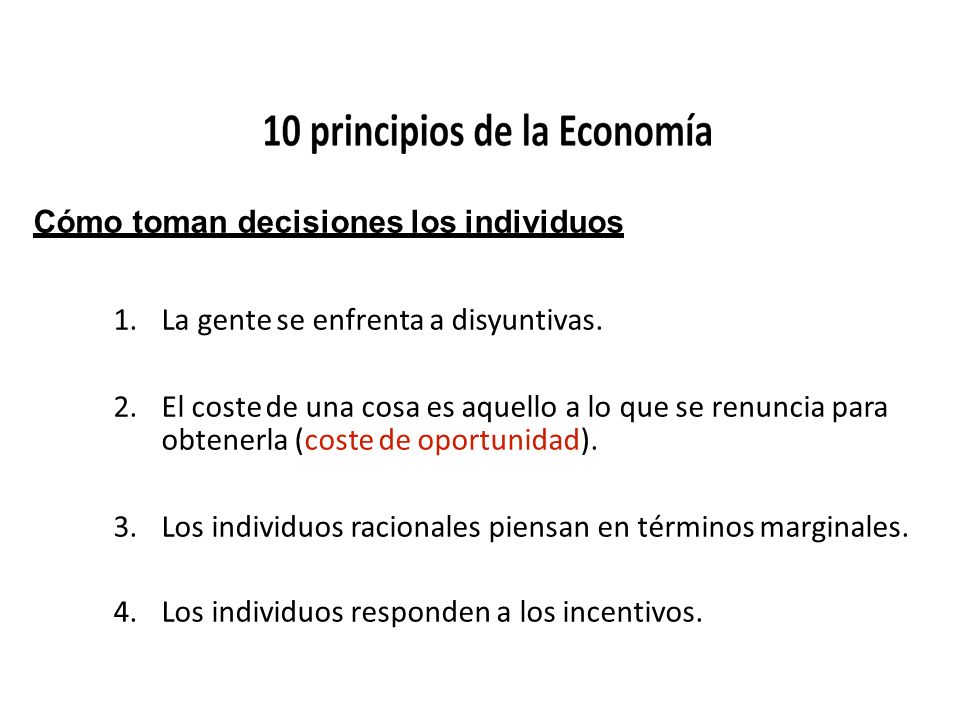 10 principios de la Economía

Cómo toman decisiones los individuos

1. La gente se enfrenta a disyuntivas.

2. El coste de una cosa es aquello a lo que se renuncia para obtenerla (coste de oportunidad).

3. Los individuos racionales piensan en términos marginales.

4. Los individuos responden a los incentivos.